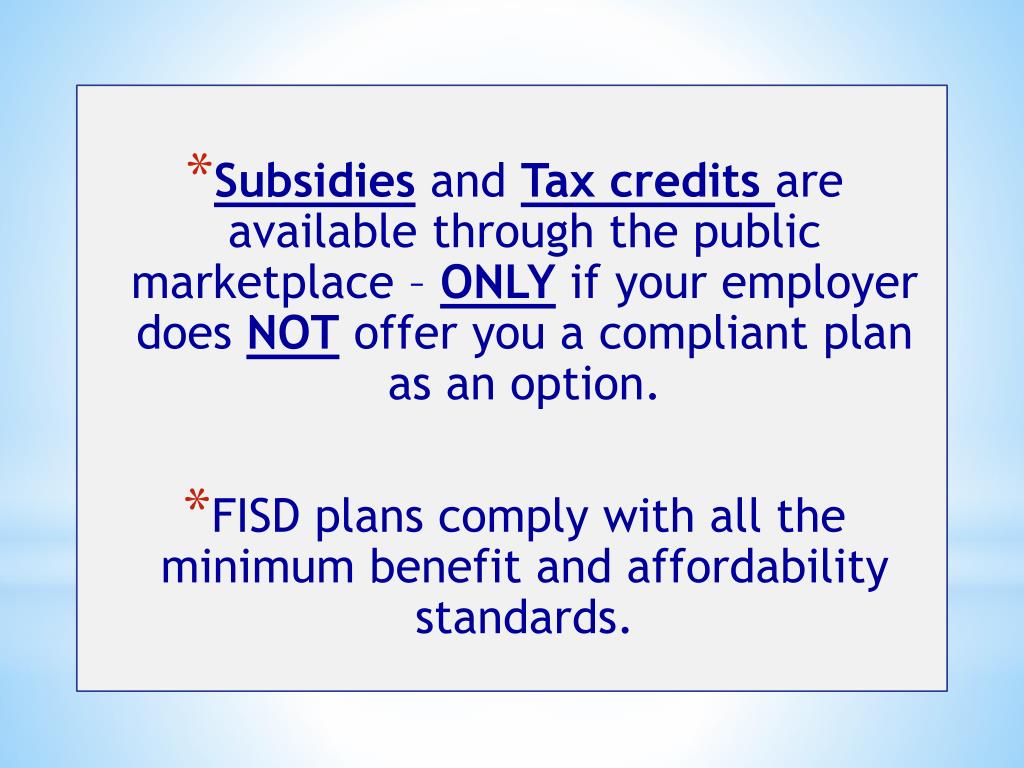 *Subsidies and Tax credits are available through the public marketplace – ONLY if your employer does NOT offer you a compliant plan as an option.

*FISD plans comply with all the minimum benefit and affordability standards.